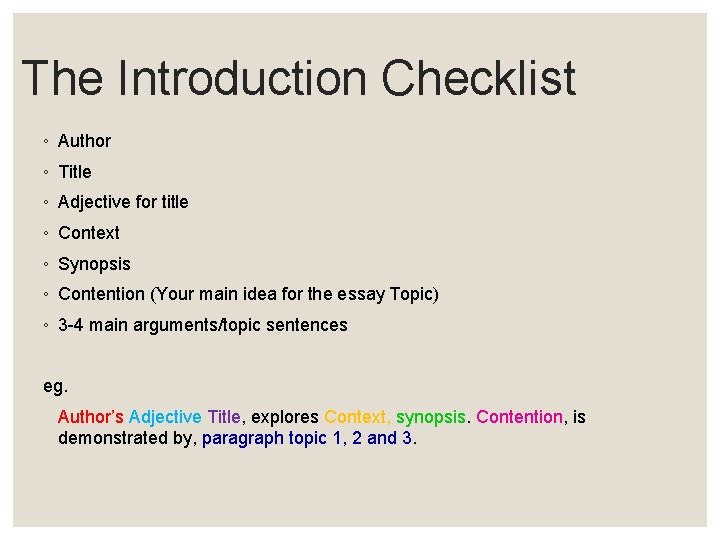 The Introduction Checklist

◦ Author
◦ Title
◦ Adjective for title
◦ Context
◦ Synopsis
◦ Contention (Your main idea for the essay Topic)
◦ 3-4 main arguments/topic sentences

eg.

Author's Adjective Title, explores Context, synopsis. Contention, is demonstrated by, paragraph topic 1, 2 and 3.